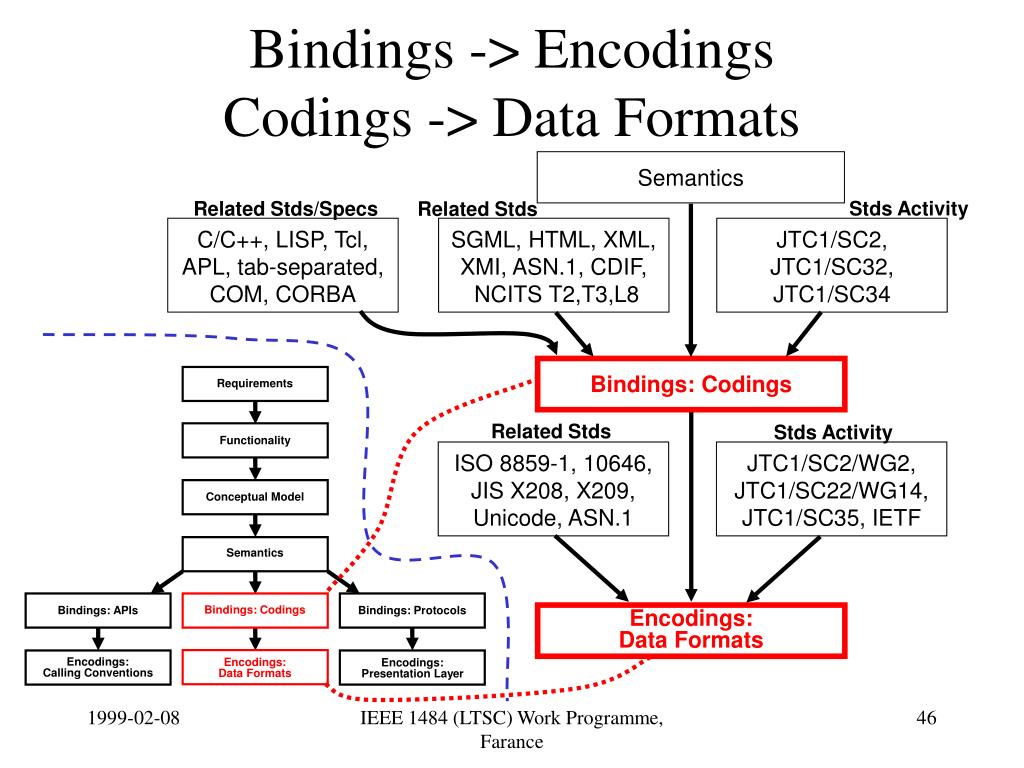 Bindings -> Encodings
Codings -> Data Formats

Semantics

Related Stds/Specs
C/C++, LISP, Tcl, APL, tab-separated, COM, CORBA

Related Stds
SGML, HTML, XML, XMI, ASN.1, CDIF, NCITS T2,T3,L8

Stds Activity
JTC1/SC2, JTC1/SC32, JTC1/SC34

Bindings: Codings

Related Stds
ISO 8859-1, 10646, JIS X208, X209, Unicode, ASN.1

Stds Activity
JTC1/SC2/WG2, JTC1/SC22/WG14, JTC1/SC35, IETF

Encodings:
Data Formats

Requirements
Functionality
Conceptual Model
Semantics
Bindings: APIs
Bindings: Codings
Bindings: Protocols
Encodings: Calling Conventions
Encodings: Data Formats
Encodings: Presentation Layer

1999-02-08
IEEE 1484 (LTSC) Work Programme, Farance
46